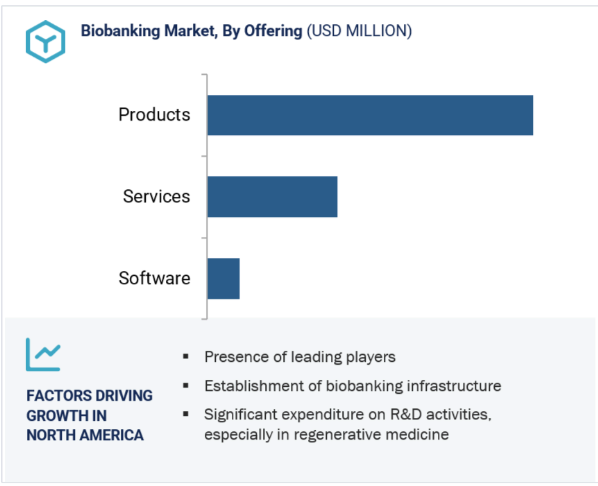 Biobanking Market, By Offering (USD MILLION)

Products

Services

Software

FACTORS DRIVING GROWTH IN NORTH AMERICA

▪ Presence of leading players
▪ Establishment of biobanking infrastructure
▪ Significant expenditure on R&D activities, especially in regenerative medicine